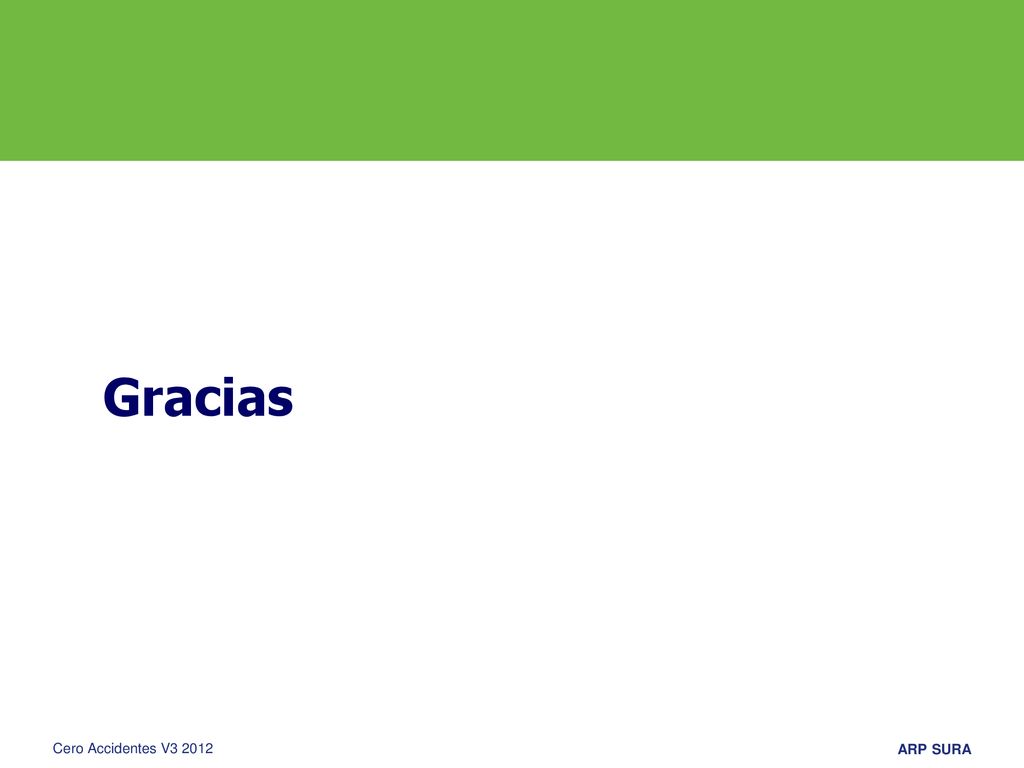 Gracias

Cero Accidentes V3 2012

ARP SURA